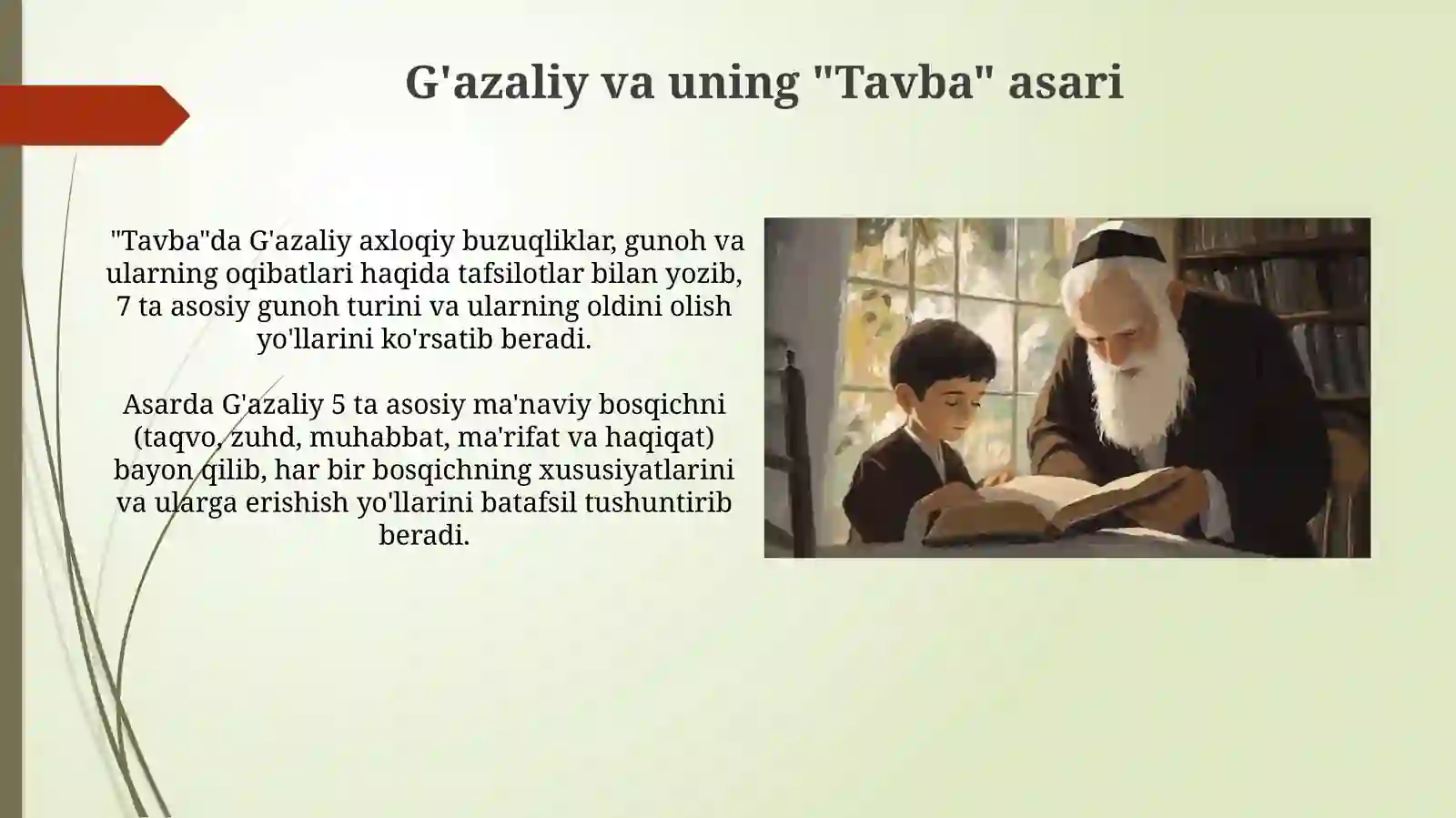 G'azaliy va uning "Tavba" asari

"Tavba"da G'azaliy axloqiy buzuqliklar, gunoh va ularning oqibatlari haqida tafsilotlar bilan yozib, 7 ta asosiy gunoh turini va ularning oldini olish yo'llarini ko'rsatib beradi.

Asarda G'azaliy 5 ta asosiy ma'naviy bosqichni (taqvo, zuhd, muhabbat, ma'rifat va haqiqat) bayon qilib, har bir bosqichning xususiyatlarini va ularga erishish yo'llarini batafsil tushuntirib beradi.